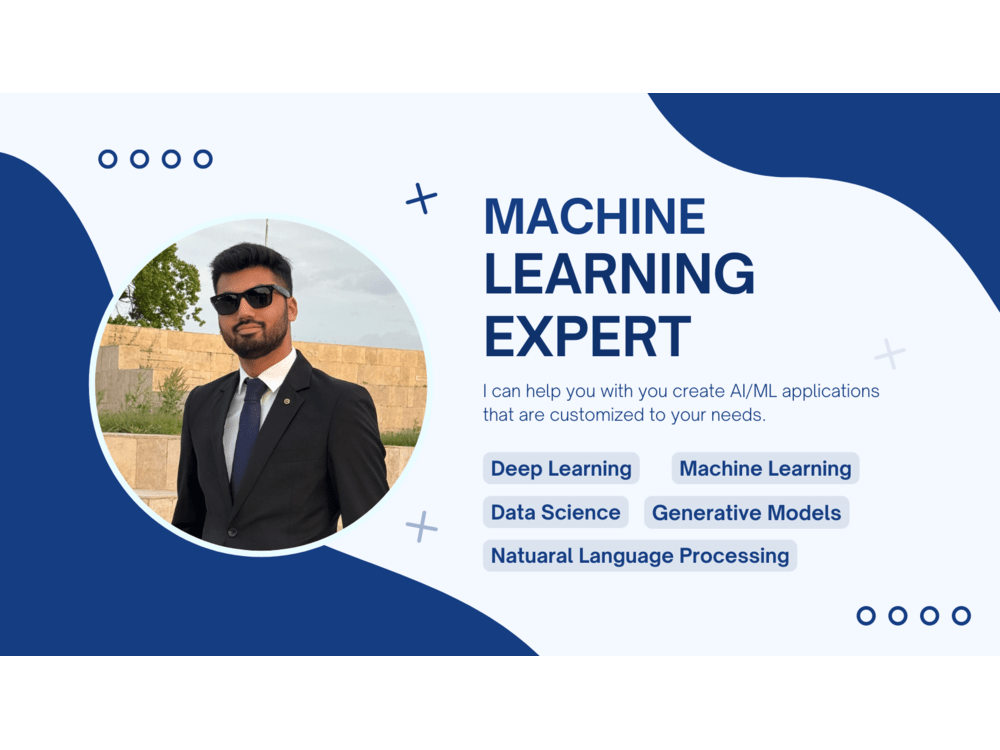 MACHINE LEARNING EXPERT

I can help you with you create AI/ML applications that are customized to your needs.

Deep Learning

Machine Learning

Data Science

Generative Models

Natuaral Language Processing